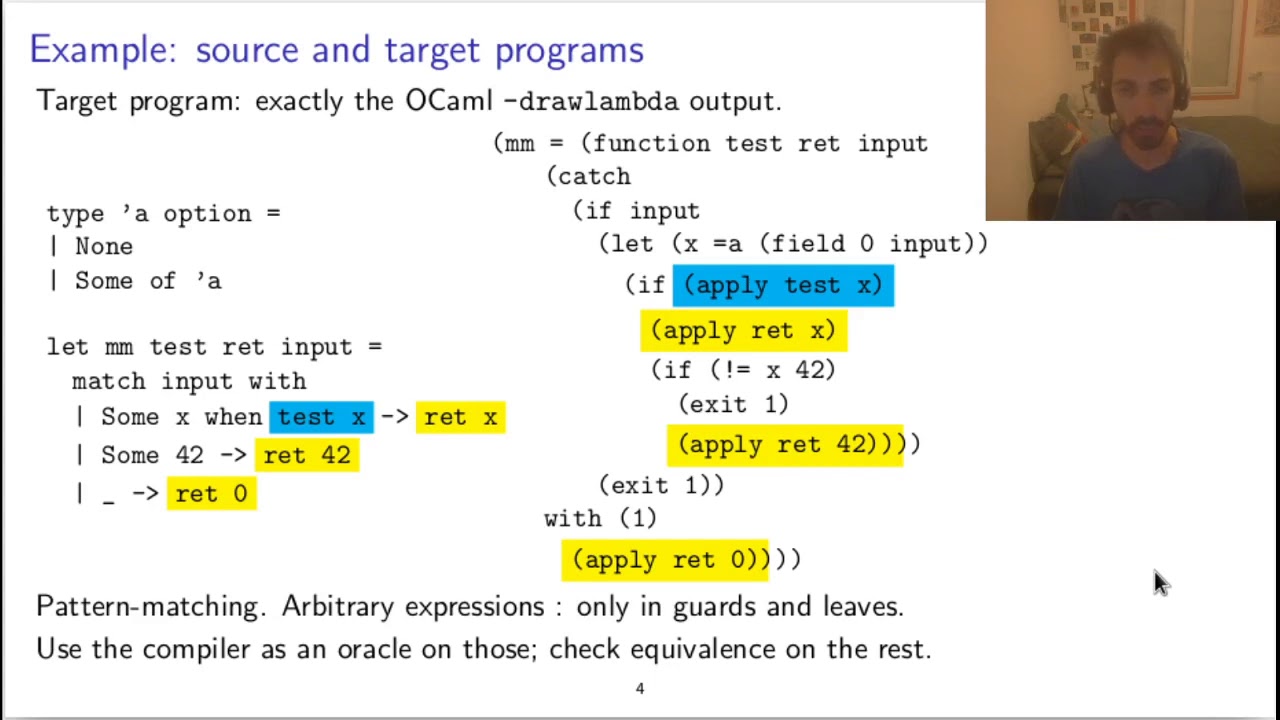 Example: source and target programs

Target program: exactly the OCaml -drawlambda output.

type 'a option =
| None
| Some of 'a

let mm test ret input =
  match input with
  | Some x when test x -> ret x
  | Some 42 -> ret 42
  | _ -> ret 0

(mm = (function test ret input
  (catch
    (if input
      (let (x =a (field 0 input))
        (if (apply test x)
          (apply ret x)
          (if (!= x 42)
            (exit 1)
            (apply ret 42))))
      (exit 1))
  with (1)
    (apply ret 0))))

Pattern-matching. Arbitrary expressions : only in guards and leaves.
Use the compiler as an oracle on those; check equivalence on the rest.

4